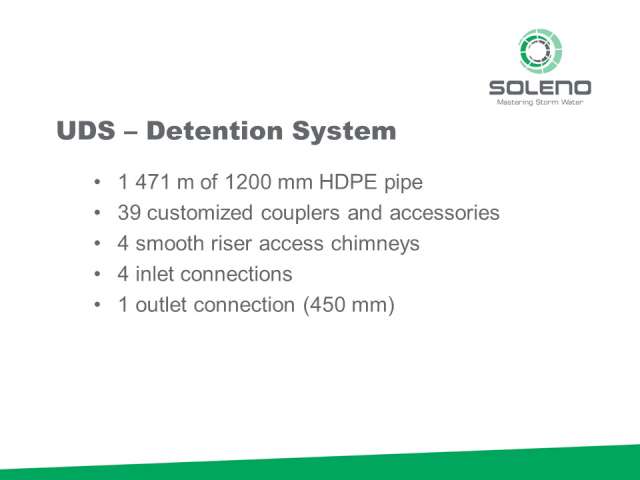 SOLENO
Mastering Storm Water

UDS – Detention System

• 1 471 m of 1200 mm HDPE pipe
• 39 customized couplers and accessories
• 4 smooth riser access chimneys
• 4 inlet connections
• 1 outlet connection (450 mm)